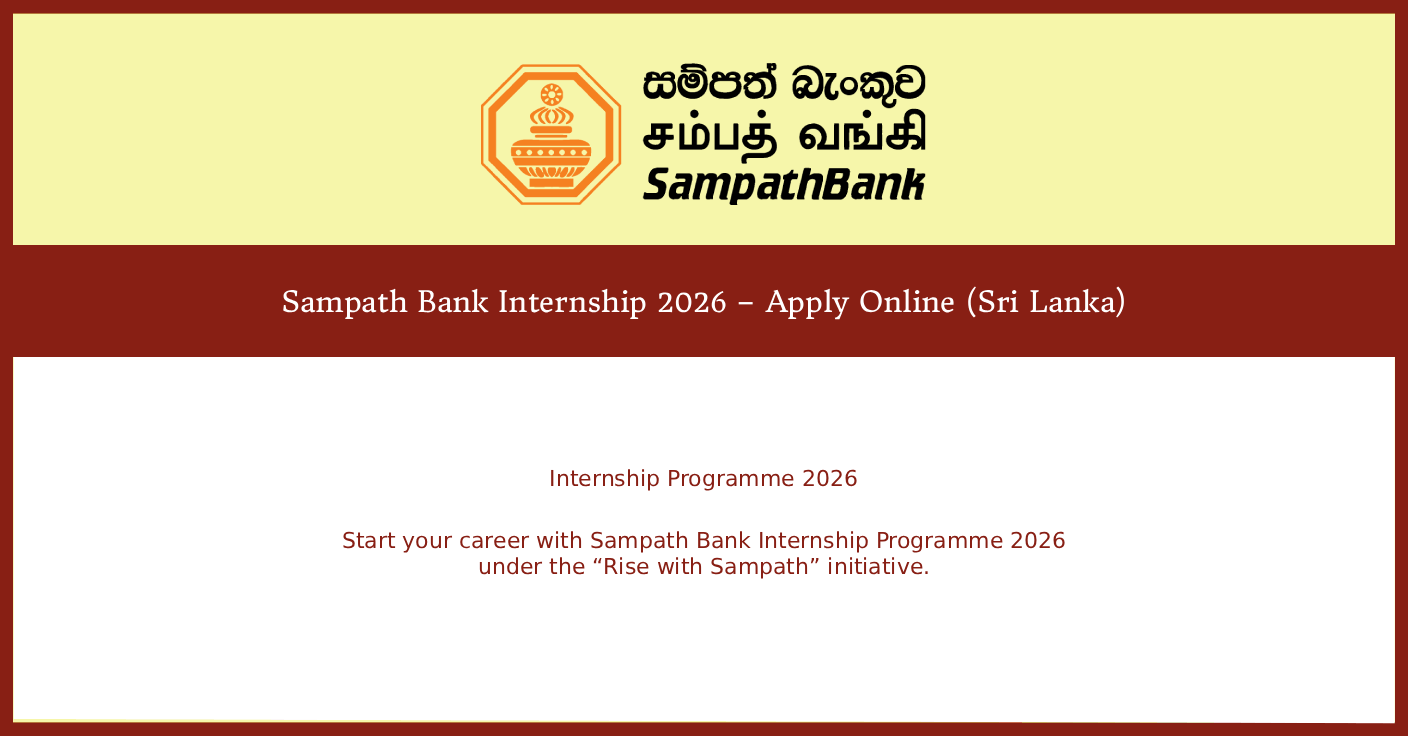 සම්පත් බැංකුව
சம்பத் வங்கி
SampathBank

Sampath Bank Internship 2026 – Apply Online (Sri Lanka)

Internship Programme 2026

Start your career with Sampath Bank Internship Programme 2026 under the “Rise with Sampath” initiative.